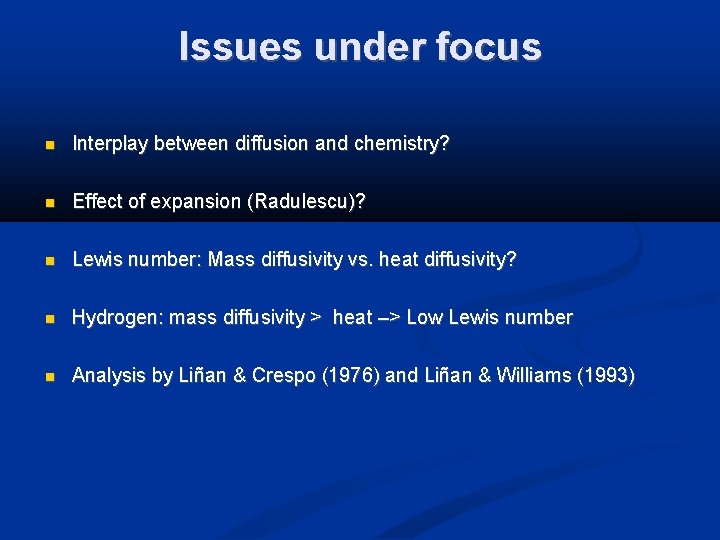 Issues under focus

Interplay between diffusion and chemistry?

Effect of expansion (Radulescu)?

Lewis number: Mass diffusivity vs. heat diffusivity?

Hydrogen: mass diffusivity > heat –> Low Lewis number

Analysis by Liñan & Crespo (1976) and Liñan & Williams (1993)